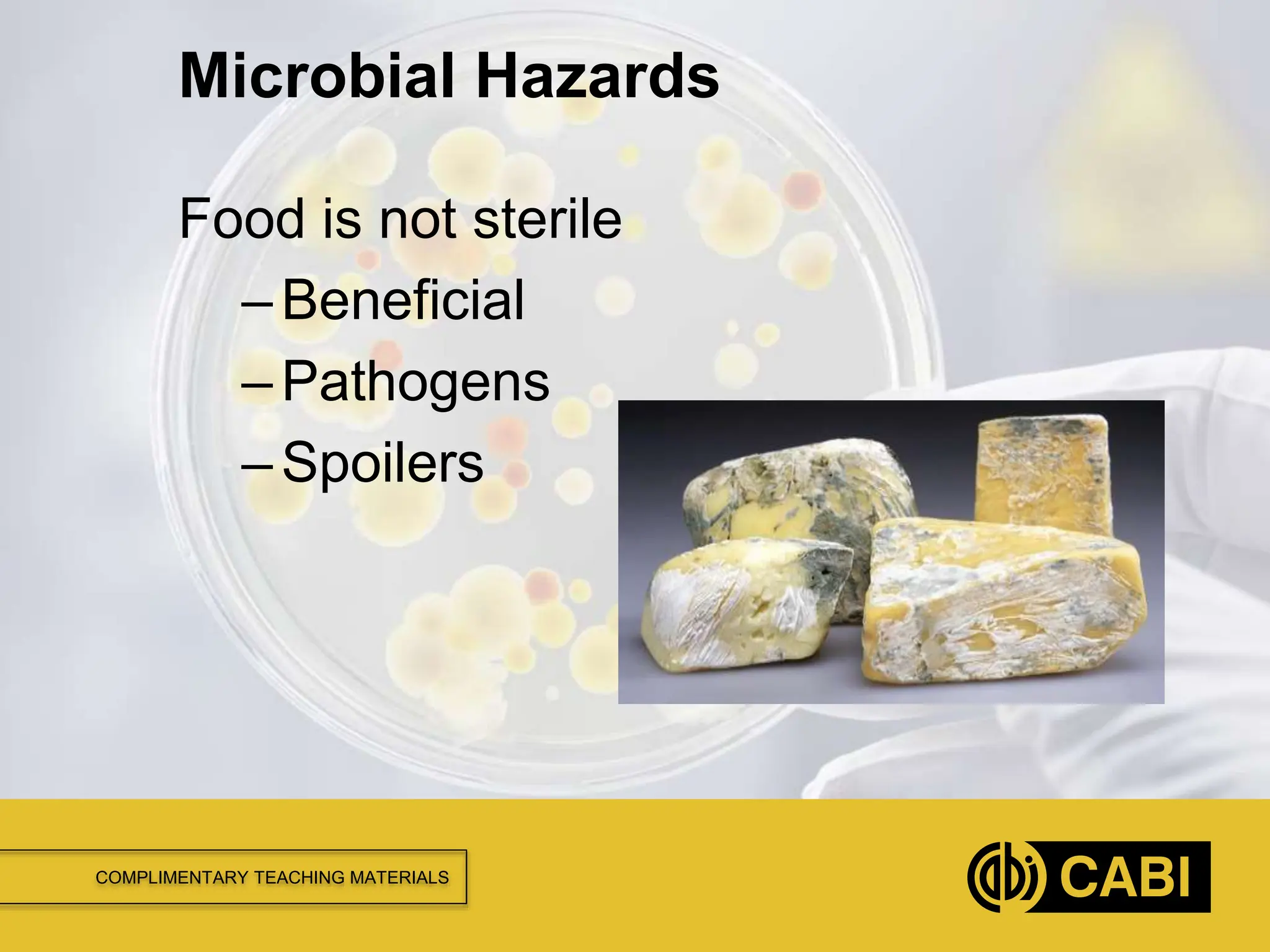 Microbial Hazards

Food is not sterile

– Beneficial
– Pathogens
– Spoilers

COMPLIMENTARY TEACHING MATERIALS

CABI